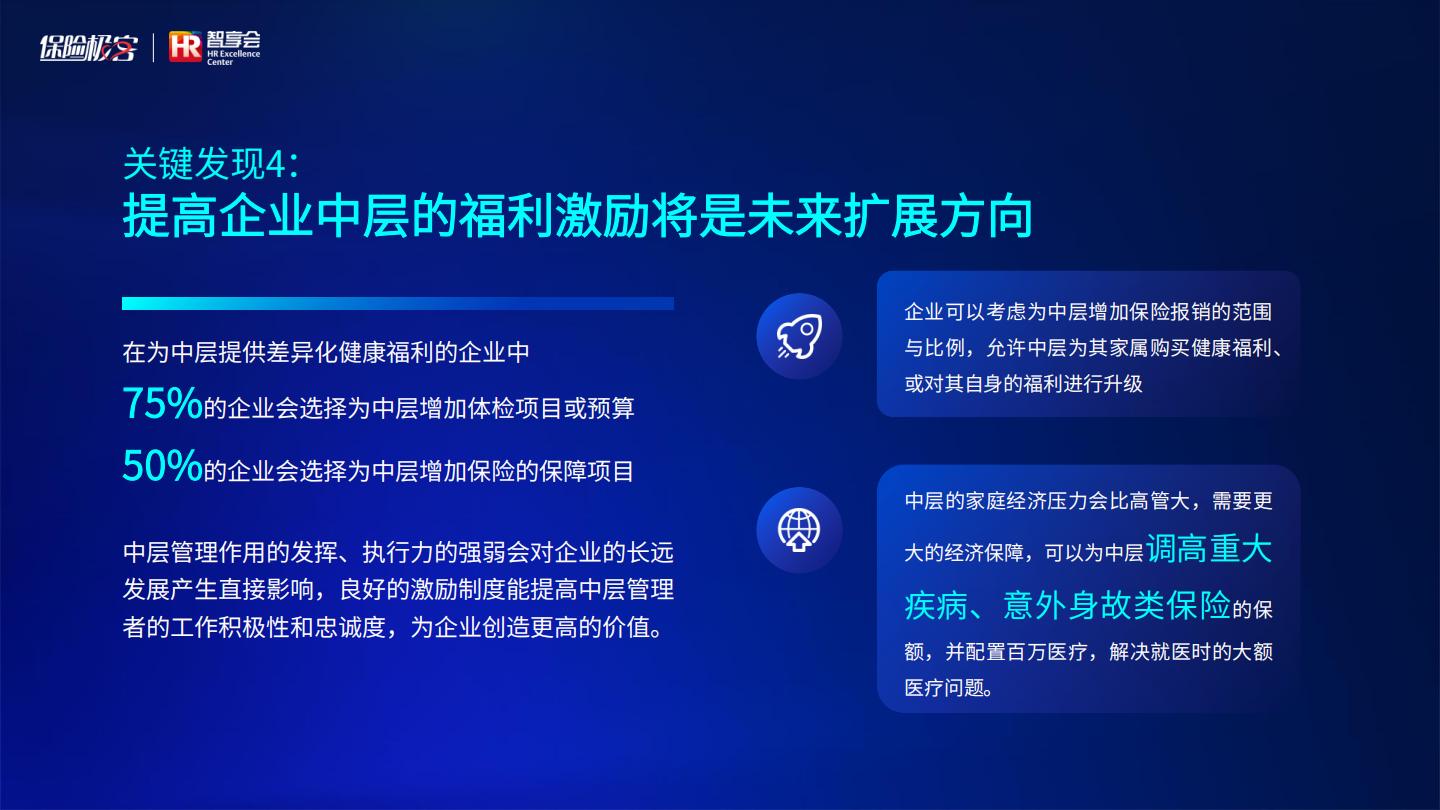 保险极客 | HR 智享会 HR Excellence Center

关键发现4：
提高企业中层的福利激励将是未来扩展方向

在为中层提供差异化健康福利的企业中
75%的企业会选择为中层增加体检项目或预算
50%的企业会选择为中层增加保险的保障项目

中层管理作用的发挥、执行力的强弱会对企业的长远发展产生直接影响，良好的激励制度能提高中层管理者的工作积极性和忠诚度，为企业创造更高的价值。

企业可以考虑为中层增加保险报销的范围与比例，允许中层为其家属购买健康福利、或对其自身的福利进行升级

中层的家庭经济压力会比高管大，需要更大的经济保障，可以为中层调高重大疾病、意外身故类保险的保额，并配置百万医疗，解决就医时的大额医疗问题。